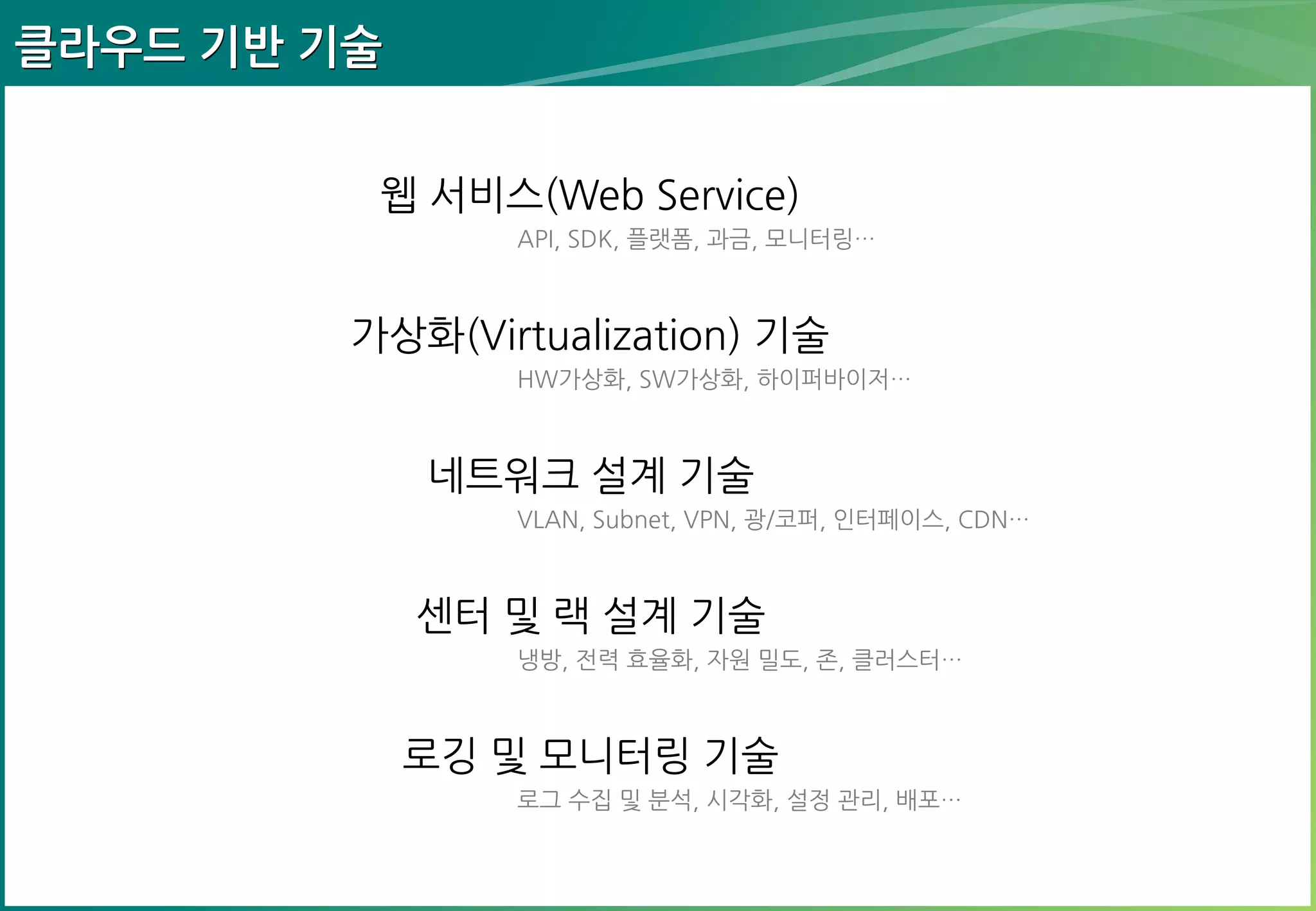 클라우드 기반 기술

웹 서비스(Web Service)

API, SDK, 플랫폼, 과금, 모니터링…

가상화(Virtualization) 기술

HW가상화, SW가상화, 하이퍼바이저…

네트워크 설계 기술

VLAN, Subnet, VPN, 광/코퍼, 인터페이스, CDN…

센터 및 랙 설계 기술

냉방, 전력 효율화, 자원 밀도, 존, 클러스터…

로깅 및 모니터링 기술

로그 수집 및 분석, 시각화, 설정 관리, 배포…